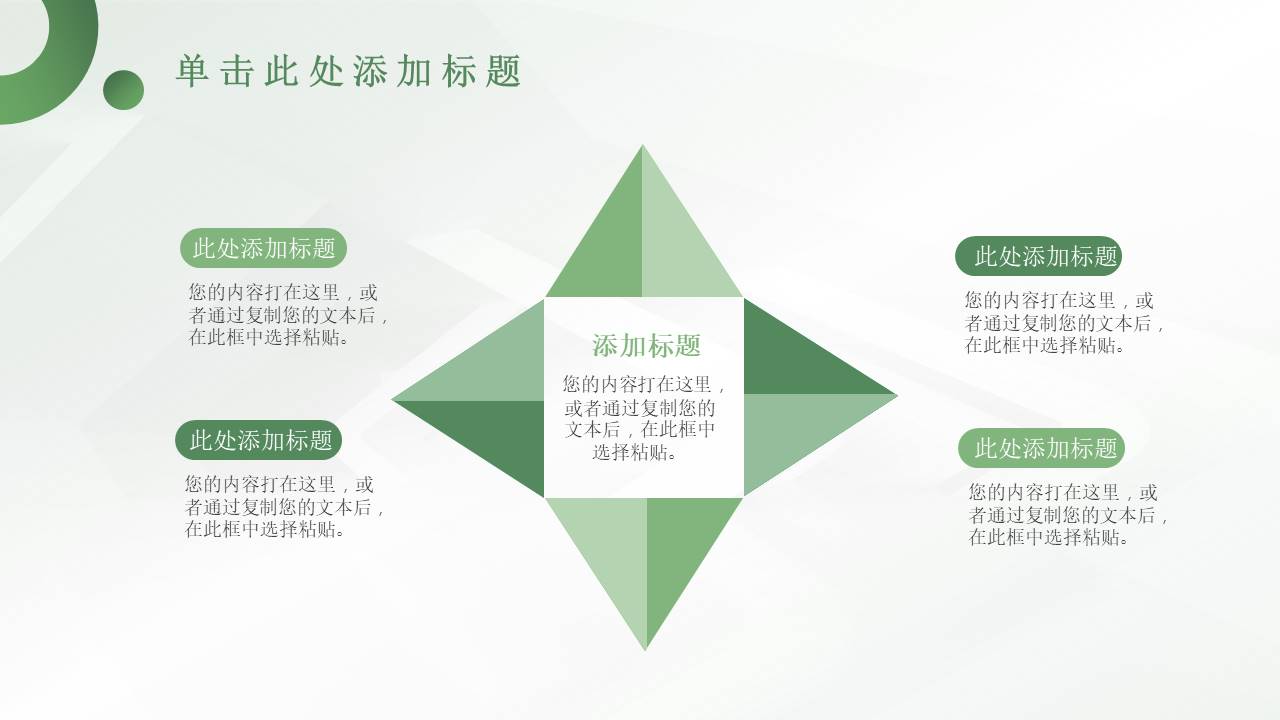 单击此处添加标题

此处添加标题

您的内容打在这里，或者通过复制您的文本后，在此框中选择粘贴。

此处添加标题

您的内容打在这里，或者通过复制您的文本后，在此框中选择粘贴。

添加标题

您的内容打在这里，或者通过复制您的文本后，在此框中选择粘贴。

此处添加标题

您的内容打在这里，或者通过复制您的文本后，在此框中选择粘贴。

此处添加标题

您的内容打在这里，或者通过复制您的文本后，在此框中选择粘贴。